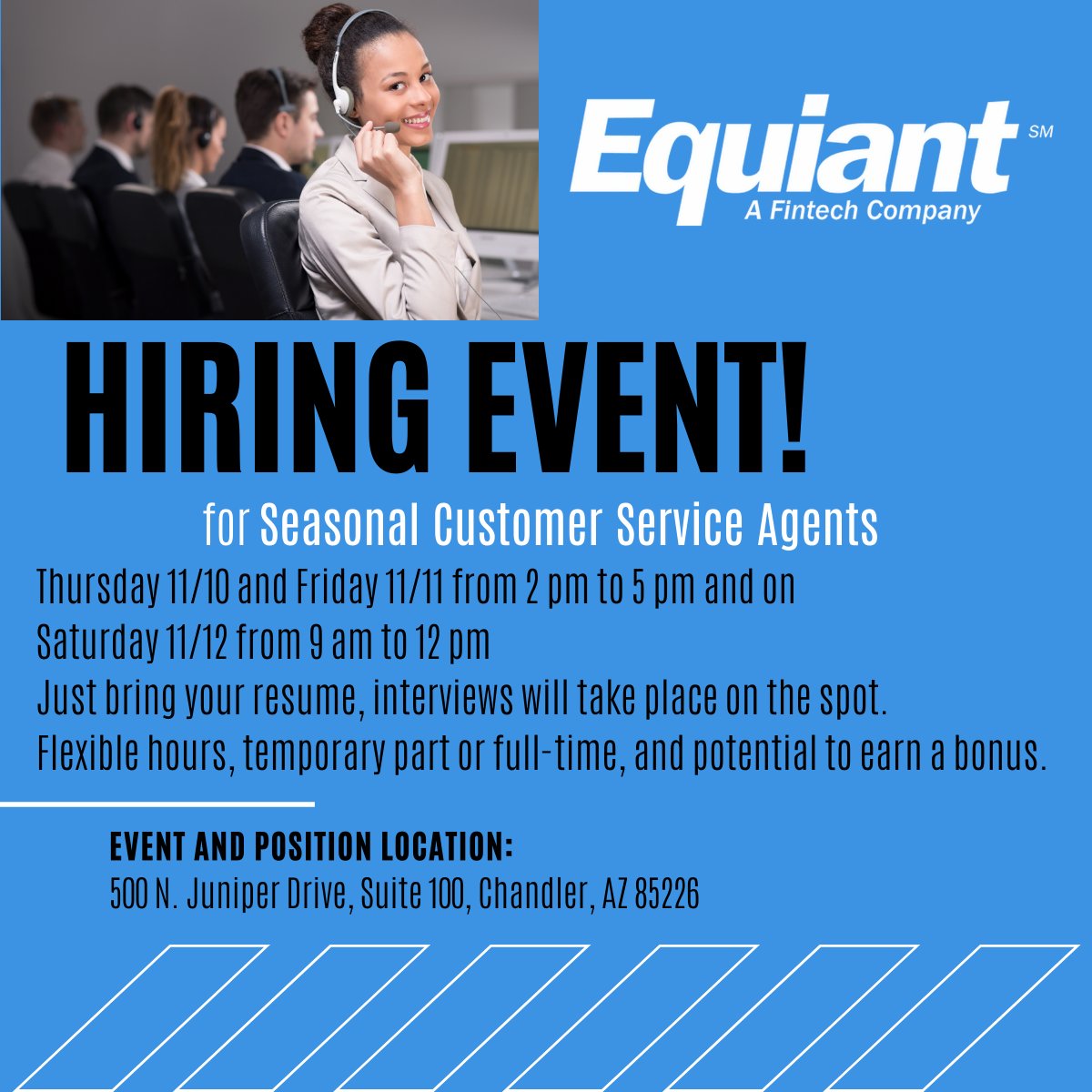 Equiant SM
A Fintech Company

HIRING EVENT!

for Seasonal Customer Service Agents

Thursday 11/10 and Friday 11/11 from 2 pm to 5 pm and on Saturday 11/12 from 9 am to 12 pm
Just bring your resume, interviews will take place on the spot.
Flexible hours, temporary part or full-time, and potential to earn a bonus.

EVENT AND POSITION LOCATION:
500 N. Juniper Drive, Suite 100, Chandler, AZ 85226